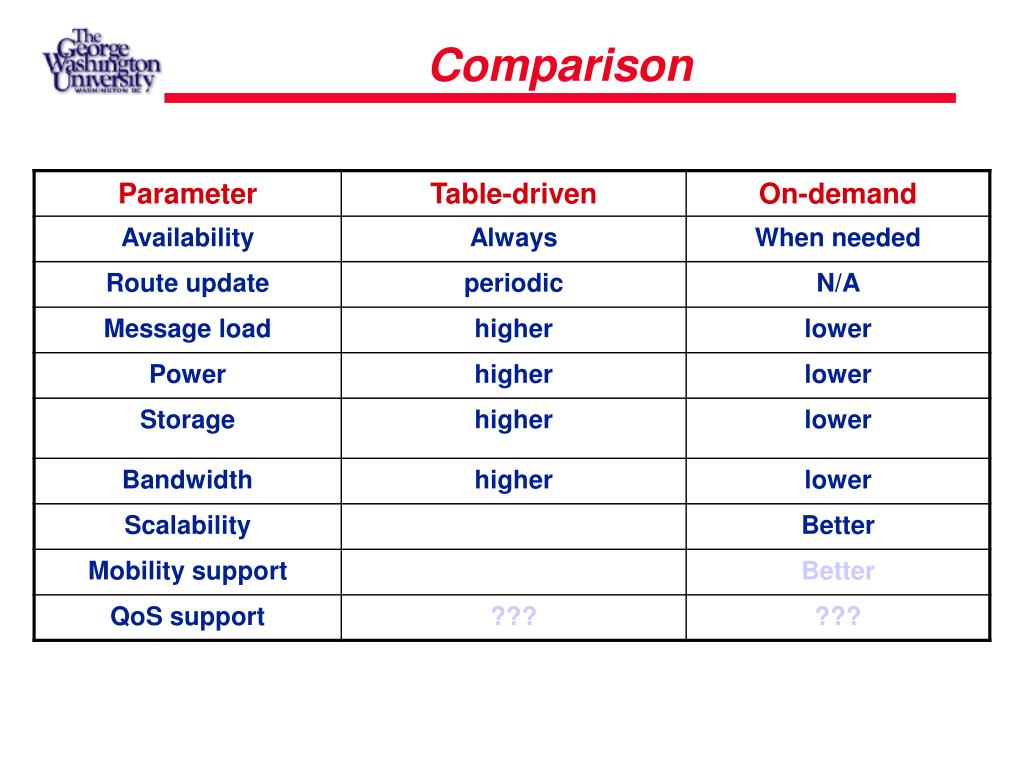 The George Washington University WASHINGTON DC

Comparison

| Parameter | Table-driven | On-demand |
|---|---|---|
| Availability | Always | When needed |
| Route update | periodic | N/A |
| Message load | higher | lower |
| Power | higher | lower |
| Storage | higher | lower |
| Bandwidth | higher | lower |
| Scalability | | Better |
| Mobility support | | Better |
| QoS support | ??? | ??? |